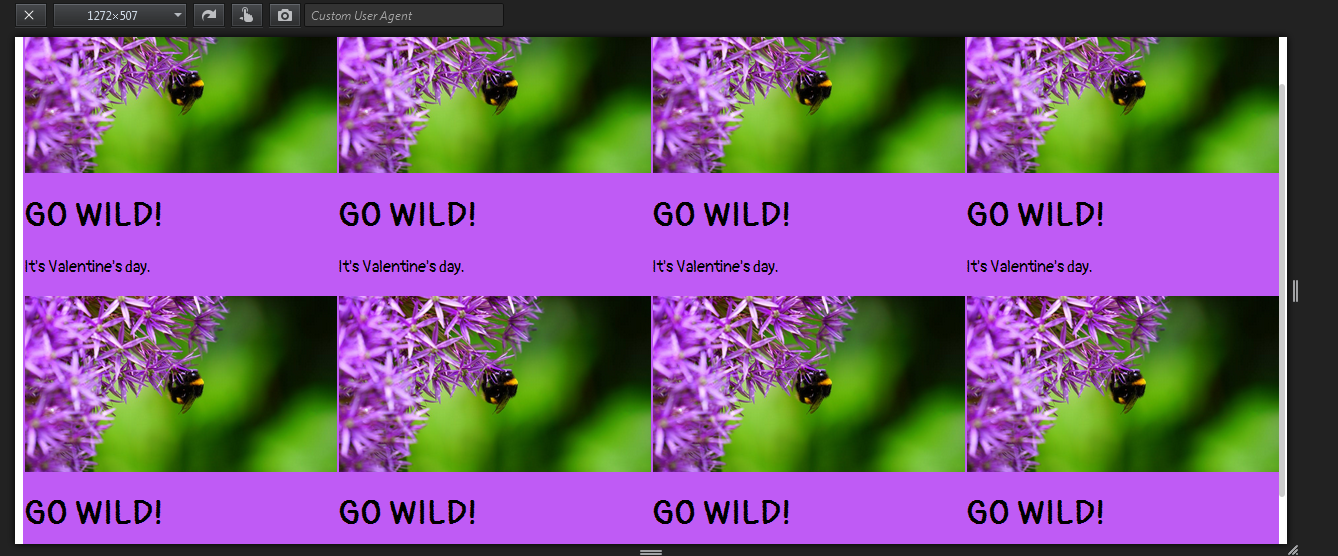 1272×507

Custom User Agent

GO WILD!

It's Valentine's day.

GO WILD!

It's Valentine's day.

GO WILD!

It's Valentine's day.

GO WILD!

It's Valentine's day.

GO WILD!

GO WILD!

GO WILD!

GO WILD!